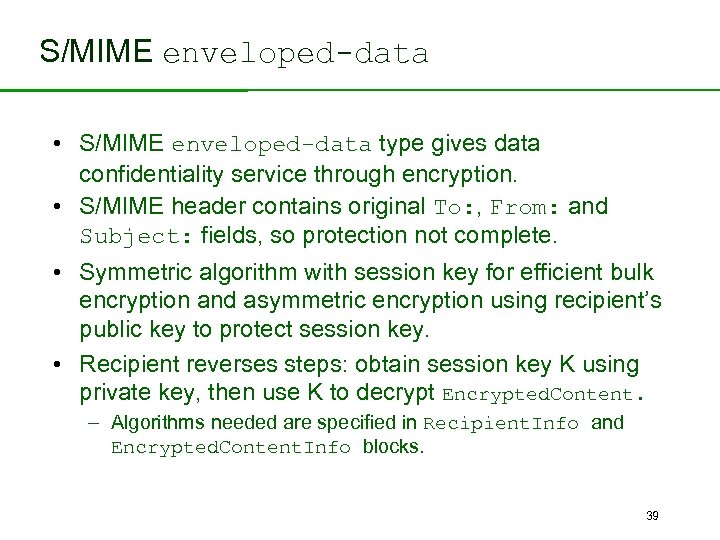 S/MIME enveloped-data

• S/MIME enveloped-data type gives data confidentiality service through encryption.
• S/MIME header contains original To:, From: and Subject: fields, so protection not complete.
• Symmetric algorithm with session key for efficient bulk encryption and asymmetric encryption using recipient's public key to protect session key.
• Recipient reverses steps: obtain session key K using private key, then use K to decrypt EncryptedContent.
– Algorithms needed are specified in RecipientInfo and EncryptedContentInfo blocks.

39